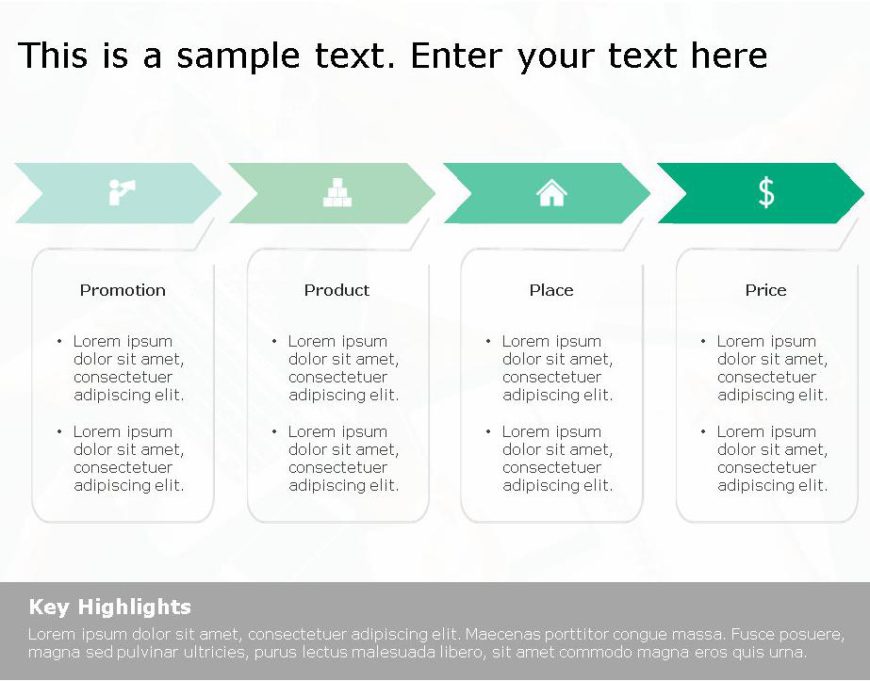 This is a sample text. Enter your text here

$

Promotion

• Lorem ipsum dolor sit amet, consectetuer adipiscing elit.

• Lorem ipsum dolor sit amet, consectetuer adipiscing elit.

Product

• Lorem ipsum dolor sit amet, consectetuer adipiscing elit.

• Lorem ipsum dolor sit amet, consectetuer adipiscing elit.

Place

• Lorem ipsum dolor sit amet, consectetuer adipiscing elit.

• Lorem ipsum dolor sit amet, consectetuer adipiscing elit.

Price

• Lorem ipsum dolor sit amet, consectetuer adipiscing elit.

• Lorem ipsum dolor sit amet, consectetuer adipiscing elit.

Key Highlights

Lorem ipsum dolor sit amet, consectetuer adipiscing elit. Maecenas porttitor congue massa. Fusce posuere, magna sed pulvinar ultricies, purus lectus malesuada libero, sit amet commodo magna eros quis urna.